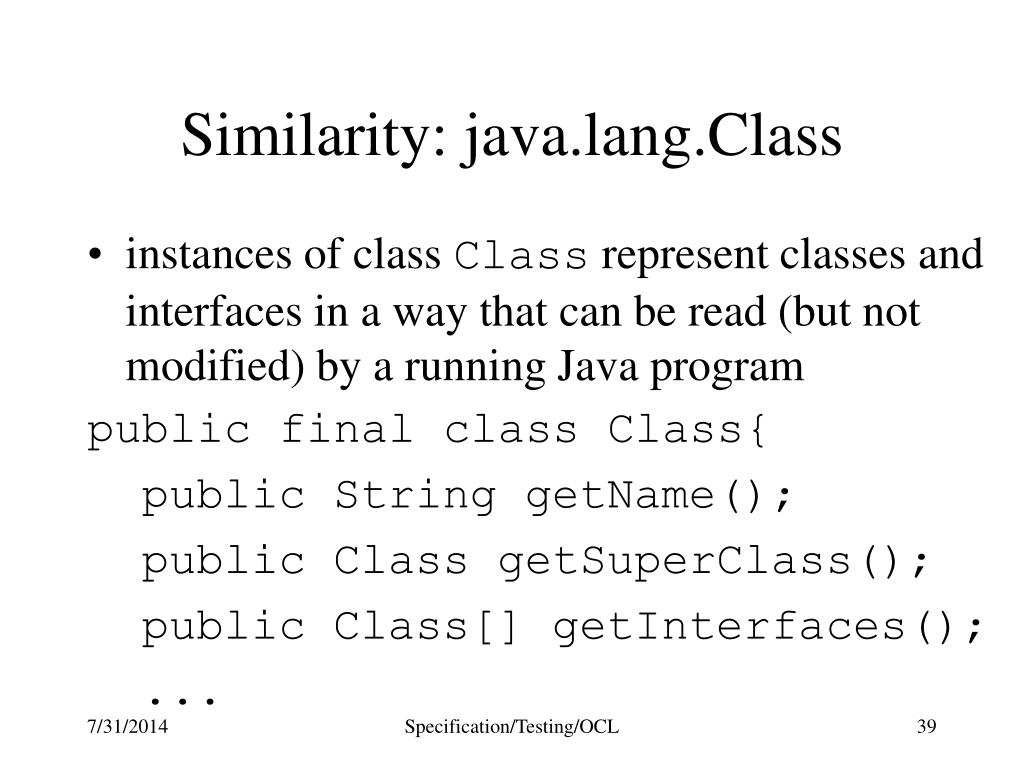 Similarity: java.lang.Class

• instances of class Class represent classes and interfaces in a way that can be read (but not modified) by a running Java program

public final class Class{
public String getName();
public Class getSuperClass();
public Class[] getInterfaces();
...

7/31/2014 Specification/Testing/OCL 39